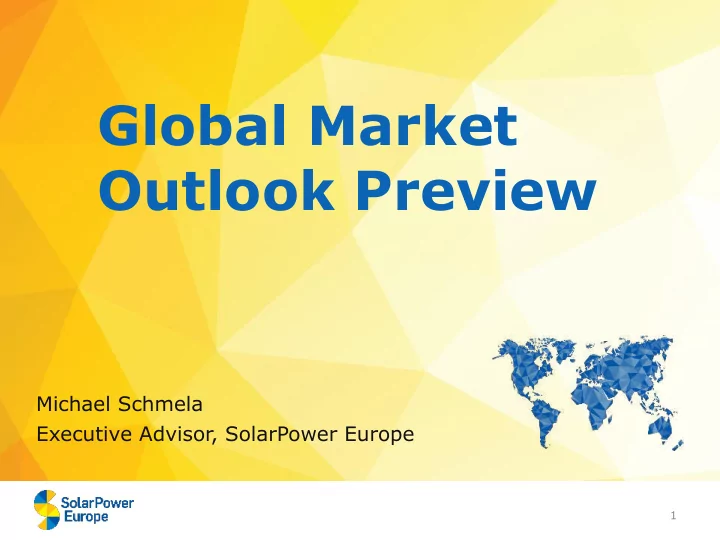 Global Market Outlook Preview

Michael Schmela
Executive Advisor, SolarPower Europe

SolarPower Europe

1